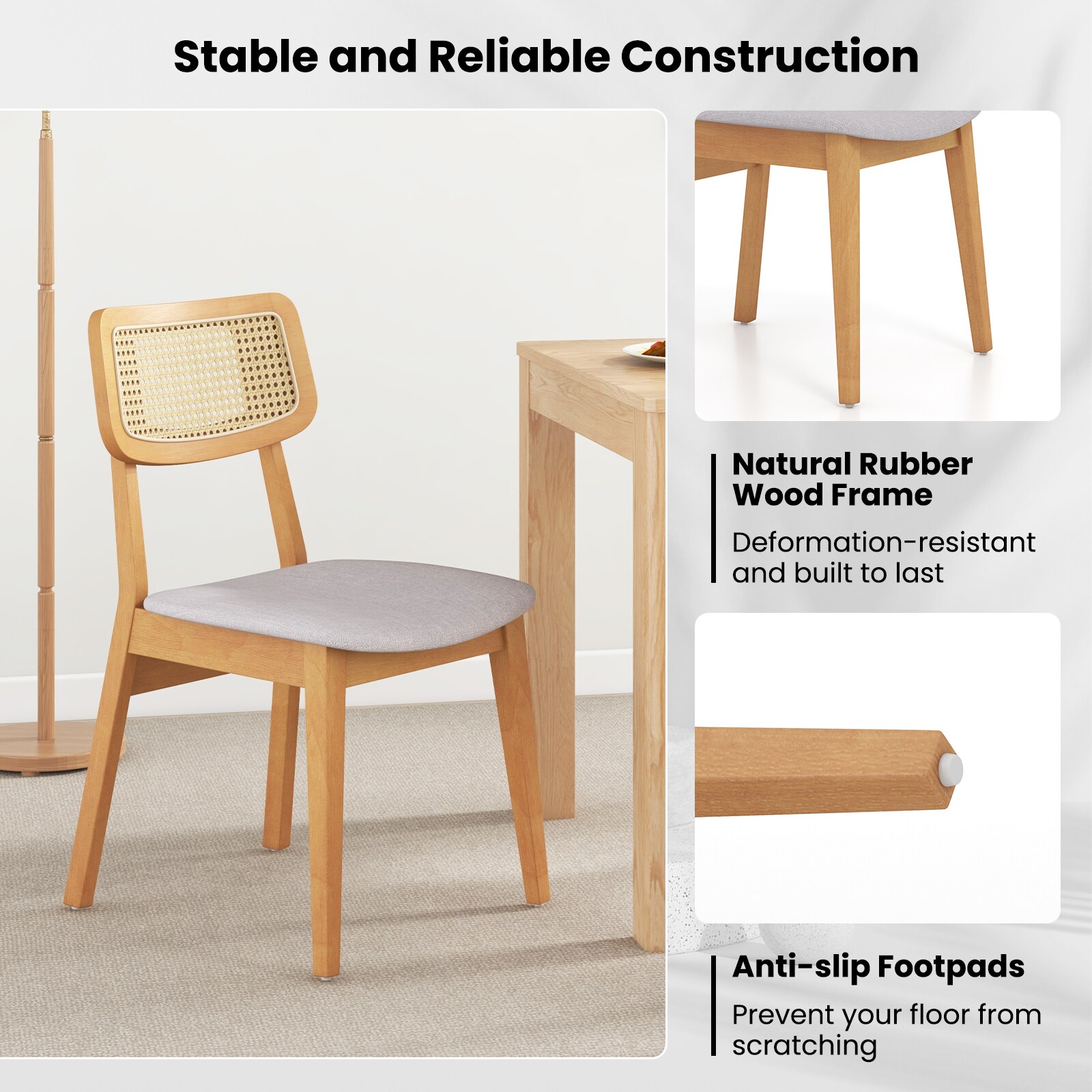 Stable and Reliable Construction

Natural Rubber Wood Frame

Deformation-resistant and built to last

Anti-slip Footpads

Prevent your floor from scratching